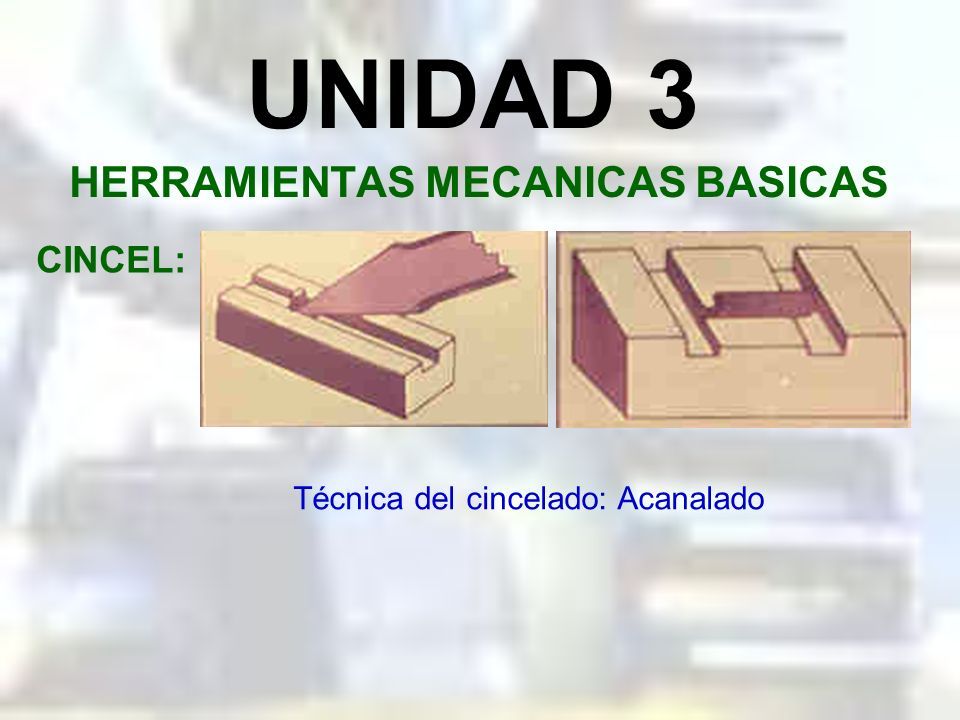 UNIDAD 3

HERRAMIENTAS MECANICAS BASICAS

CINCEL:

Técnica del cincelado: Acanalado